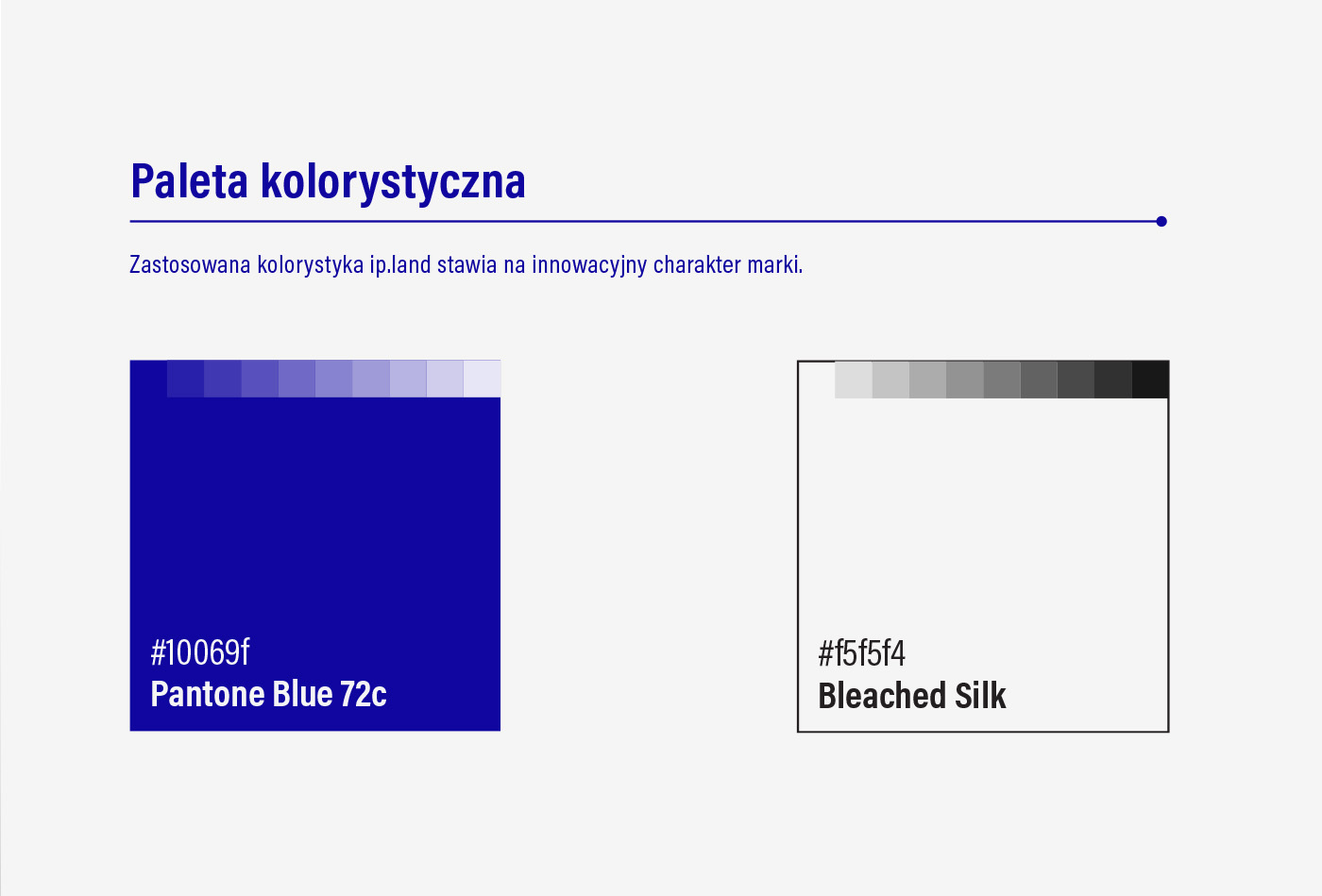 Paleta kolorystyczna

Zastosowana kolorystyka ip.land stawia na innowacyjny charakter marki.

#10069f
Pantone Blue 72c

#f5f5f4
Bleached Silk